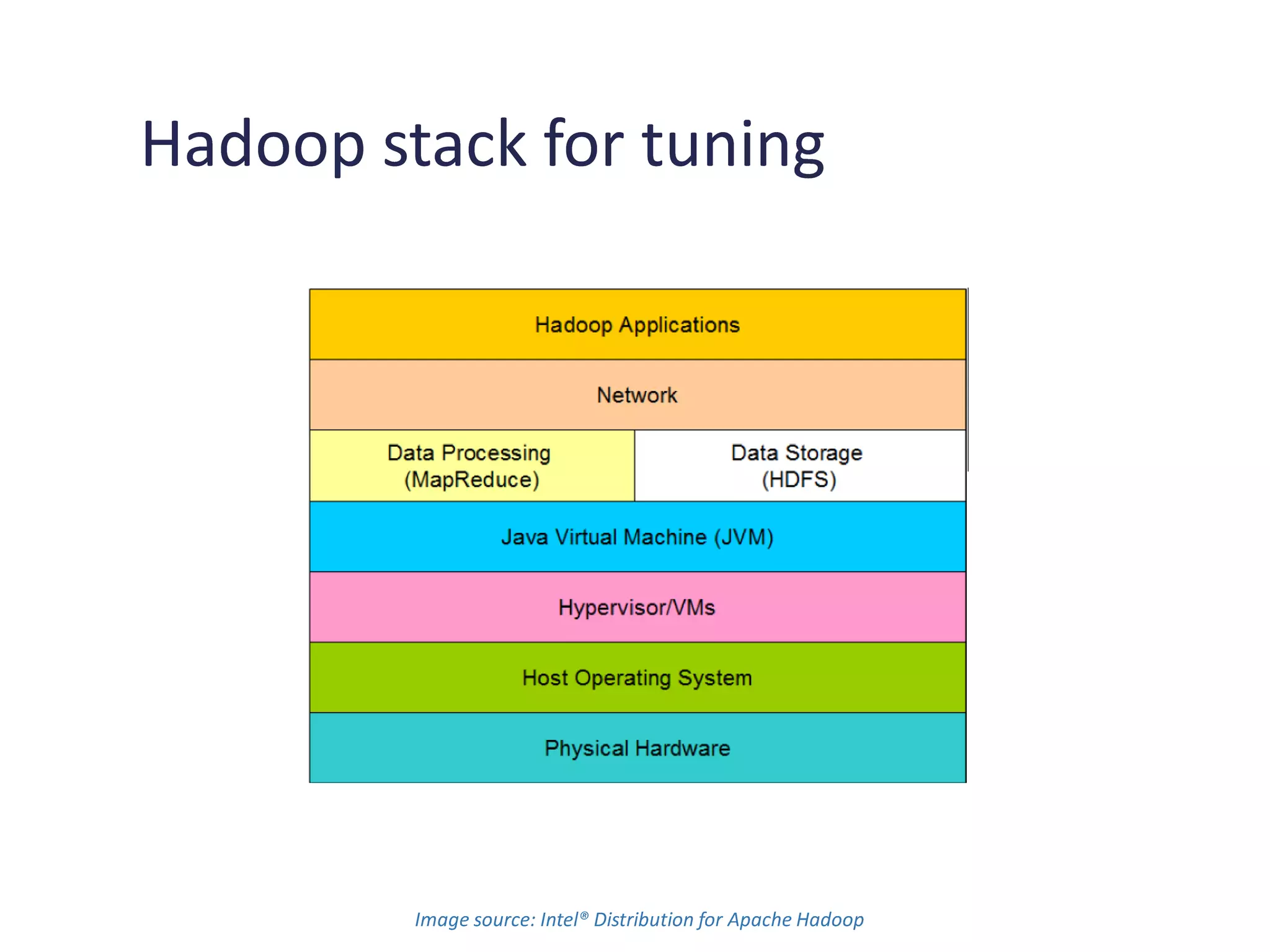 Hadoop stack for tuning

Hadoop Applications

Network

Data Processing
(MapReduce)

Data Storage
(HDFS)

Java Virtual Machine (JVM)

Hypervisor/VMs

Host Operating System

Physical Hardware

Image source: Intel® Distribution for Apache Hadoop